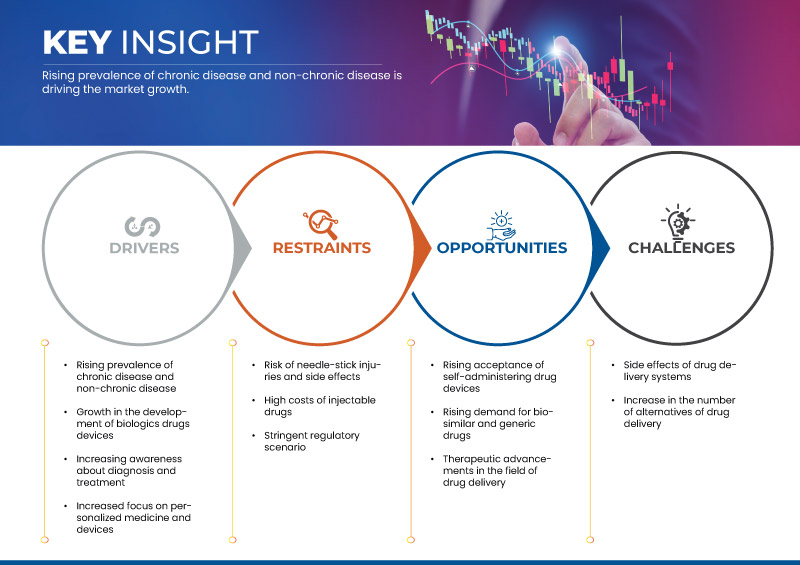 KEY INSIGHT

Rising prevalence of chronic disease and non-chronic disease is driving the market growth.

DRIVERS

RESTRAINTS

OPPORTUNITIES

CHALLENGES

• Rising prevalence of chronic disease and non-chronic disease

• Growth in the development of biologics drugs devices

• Increasing awareness about diagnosis and treatment

• Increased focus on personalized medicine and devices

• Risk of needle-stick injuries and side effects

• High costs of injectable drugs

• Stringent regulatory scenario

• Rising acceptance of self-administering drug devices

• Rising demand for biosimilar and generic drugs

• Therapeutic advancements in the field of drug delivery

• Side effects of drug delivery systems

• Increase in the number of alternatives of drug delivery